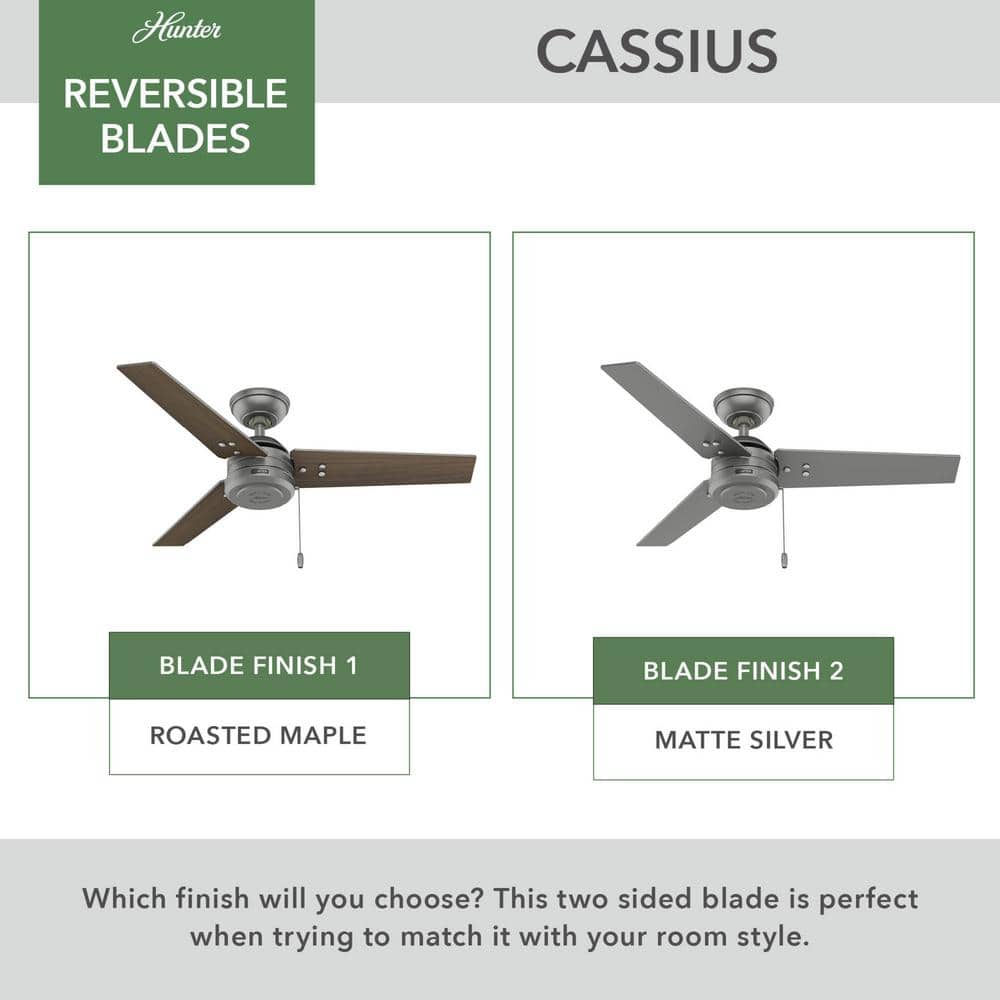 Hunter

REVERSIBLE BLADES

CASSIUS

BLADE FINISH 1

ROASTED MAPLE

BLADE FINISH 2

MATTE SILVER

Which finish will you choose? This two sided blade is perfect when trying to match it with your room style.